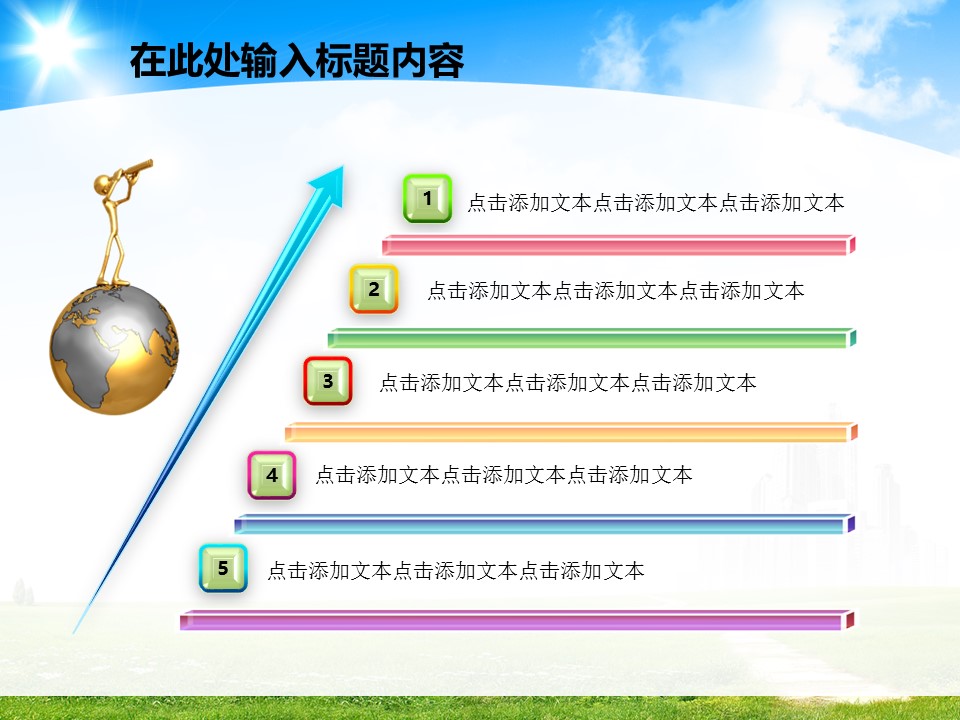 在此处输入标题内容

1 点击添加文本点击添加文本点击添加文本

2 点击添加文本点击添加文本点击添加文本

3 点击添加文本点击添加文本点击添加文本

4 点击添加文本点击添加文本点击添加文本

5 点击添加文本点击添加文本点击添加文本